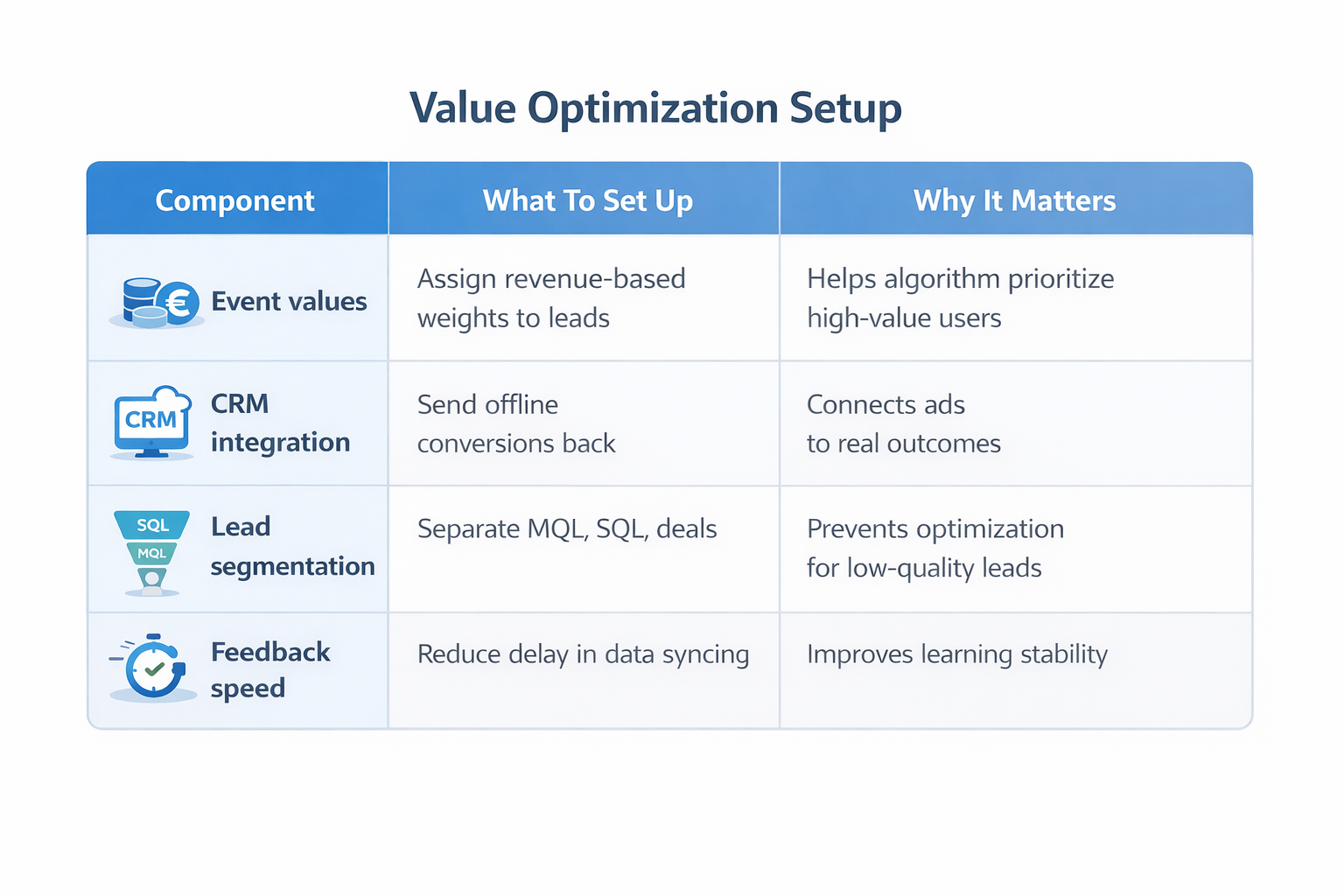 Value Optimization Setup

| Component | What To Set Up | Why It Matters |
|---|---|---|
| € Event values | Assign revenue-based weights to leads | Helps algorithm prioritize high-value users |
| CRM CRM integration | Send offline conversions back | Connects ads to real outcomes |
| SQL MQL Lead segmentation | Separate MQL, SQL, deals | Prevents optimization for low-quality leads |
| Feedback speed | Reduce delay in data syncing | Improves learning stability |